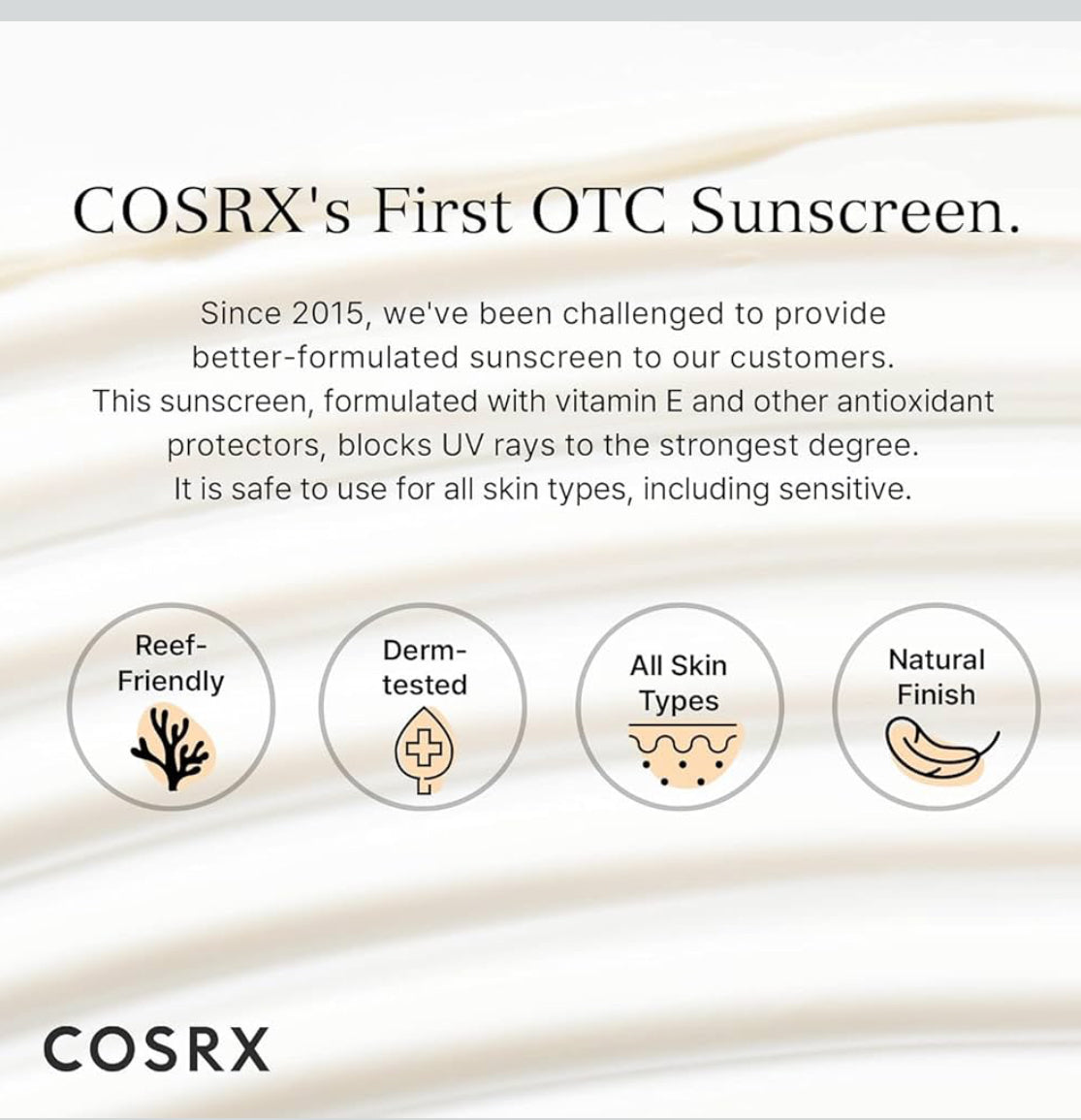 COSRX's First OTC Sunscreen.

Since 2015, we've been challenged to provide better-formulated sunscreen to our customers. This sunscreen, formulated with vitamin E and other antioxidant protectors, blocks UV rays to the strongest degree. It is safe to use for all skin types, including sensitive.

Reef-Friendly

Derm-tested

All Skin Types

Natural Finish

COSRX